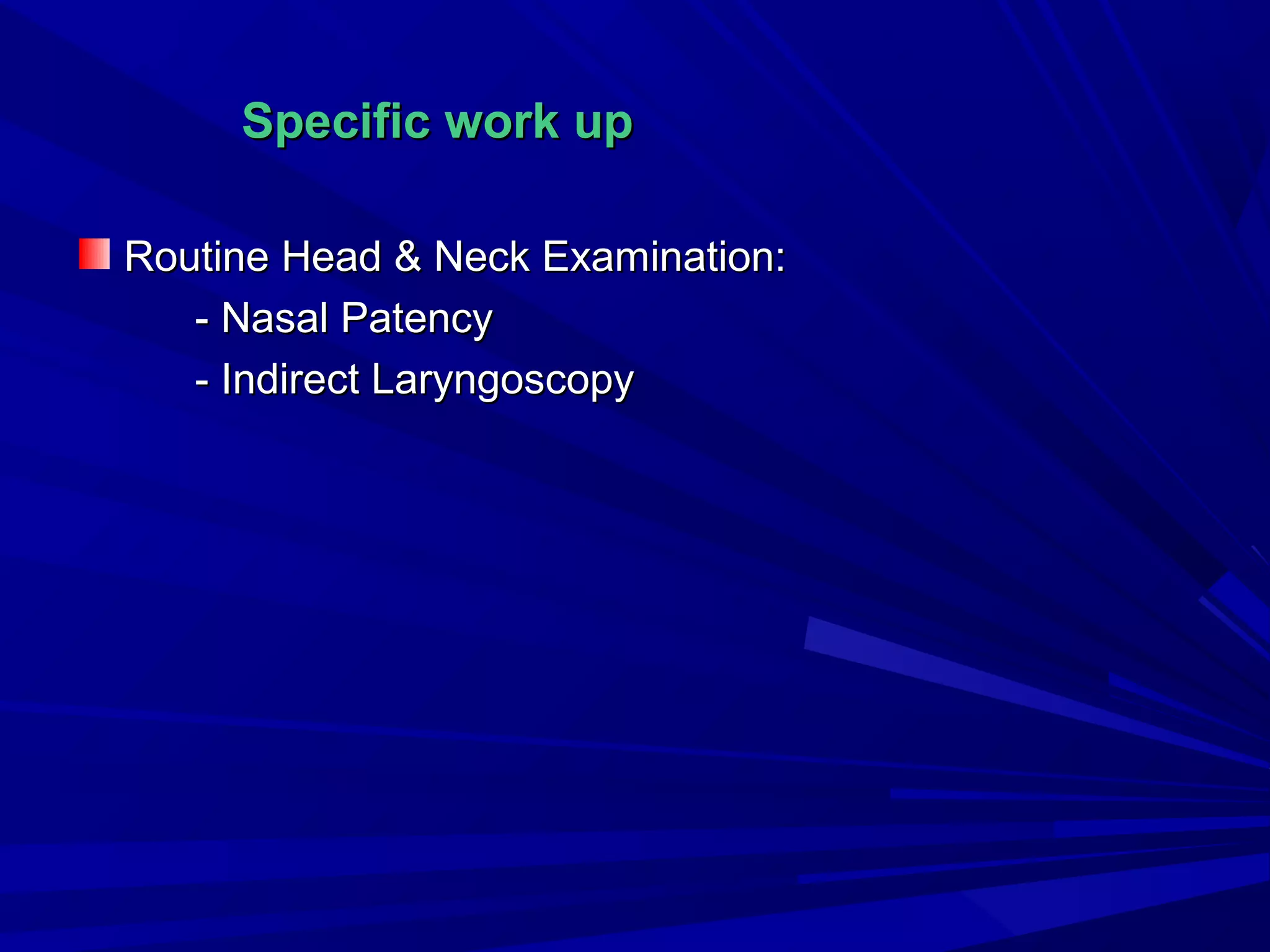 Specific work up

Routine Head & Neck Examination:
- Nasal Patency
- Indirect Laryngoscopy